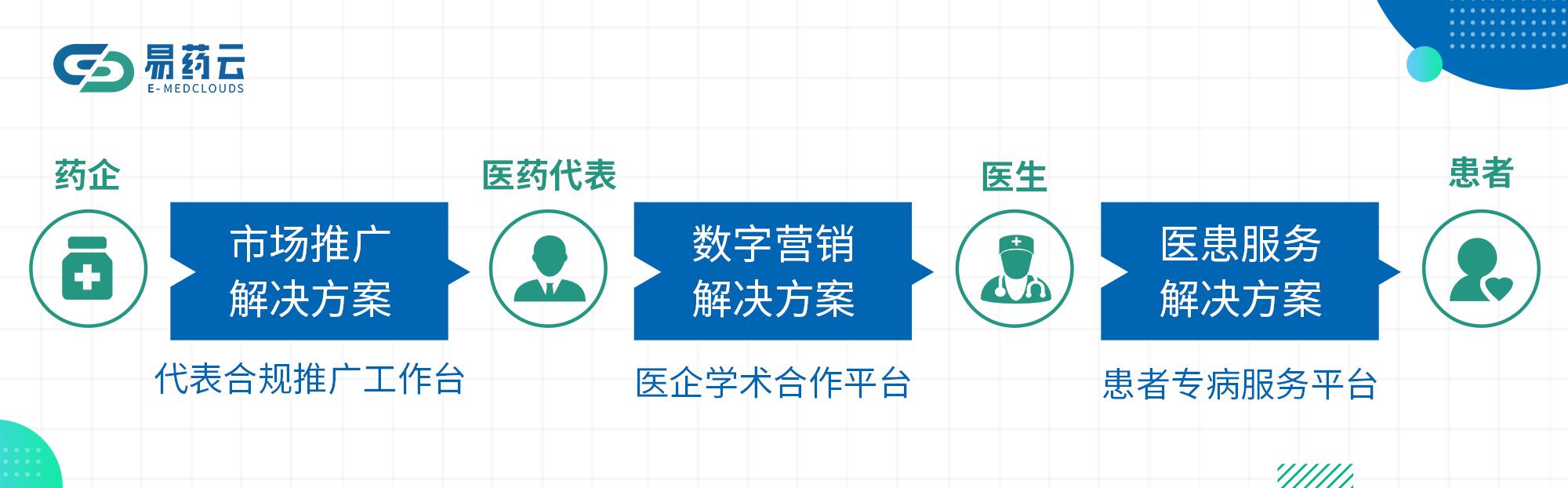 易药云
E-MEDCLOUDS

药企

市场推广
解决方案

代表合规推广工作台

医药代表

数字营销
解决方案

医企学术合作平台

医生

医患服务
解决方案

患者专病服务平台

患者